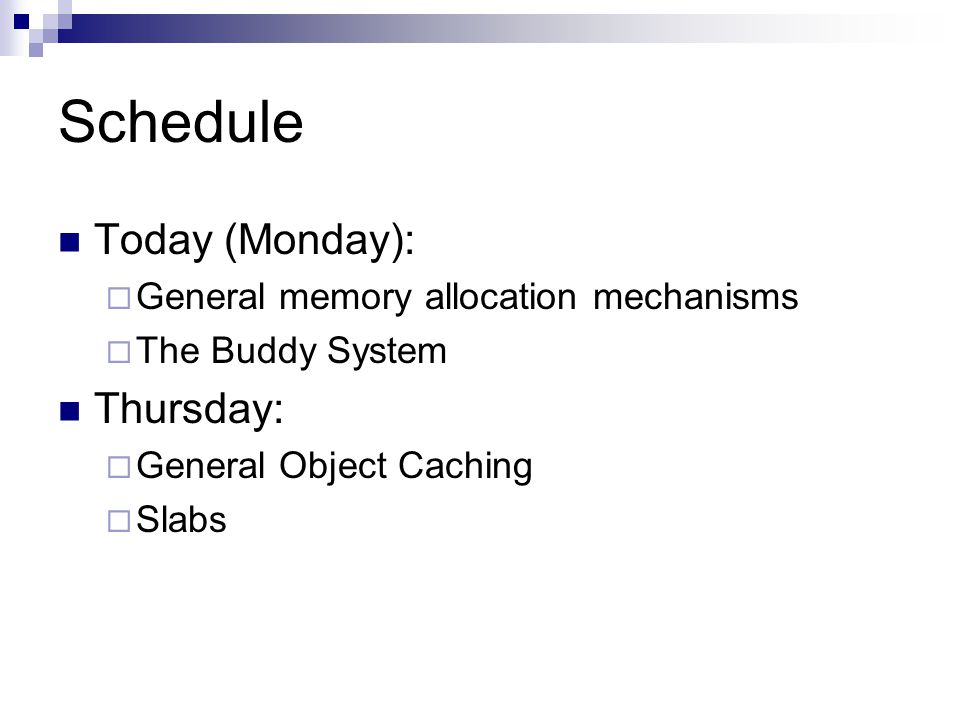 Schedule

Today (Monday):

General memory allocation mechanisms

The Buddy System

Thursday:

General Object Caching

Slabs